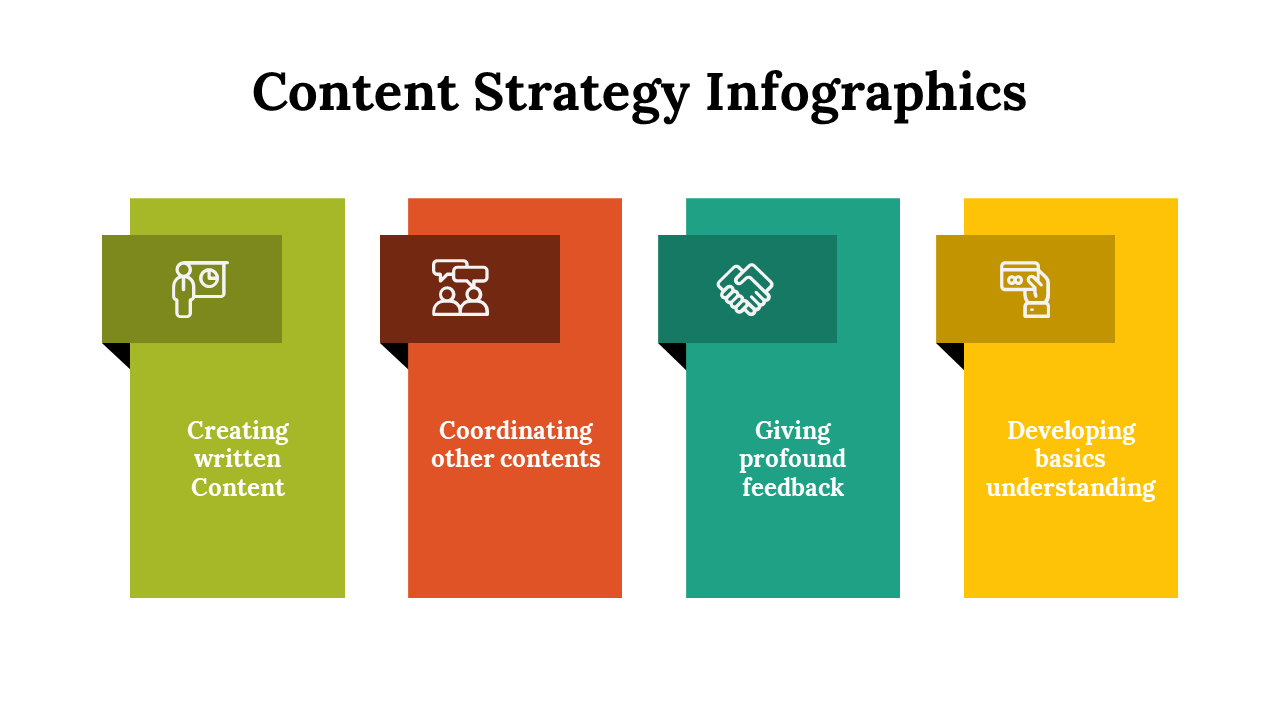 Content Strategy Infographics

Creating written Content

Coordinating other contents

Giving profound feedback

Developing basics understanding